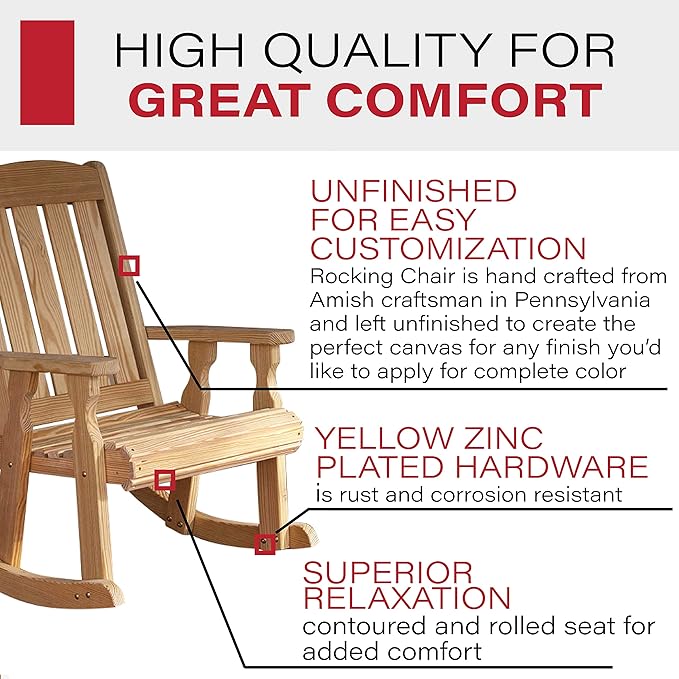 HIGH QUALITY FOR
GREAT COMFORT

UNFINISHED FOR EASY CUSTOMIZATION
Rocking Chair is hand crafted from Amish craftsman in Pennsylvania and left unfinished to create the perfect canvas for any finish you'd like to apply for complete color

YELLOW ZINC PLATED HARDWARE
is rust and corrosion resistant

SUPERIOR RELAXATION
contoured and rolled seat for added comfort